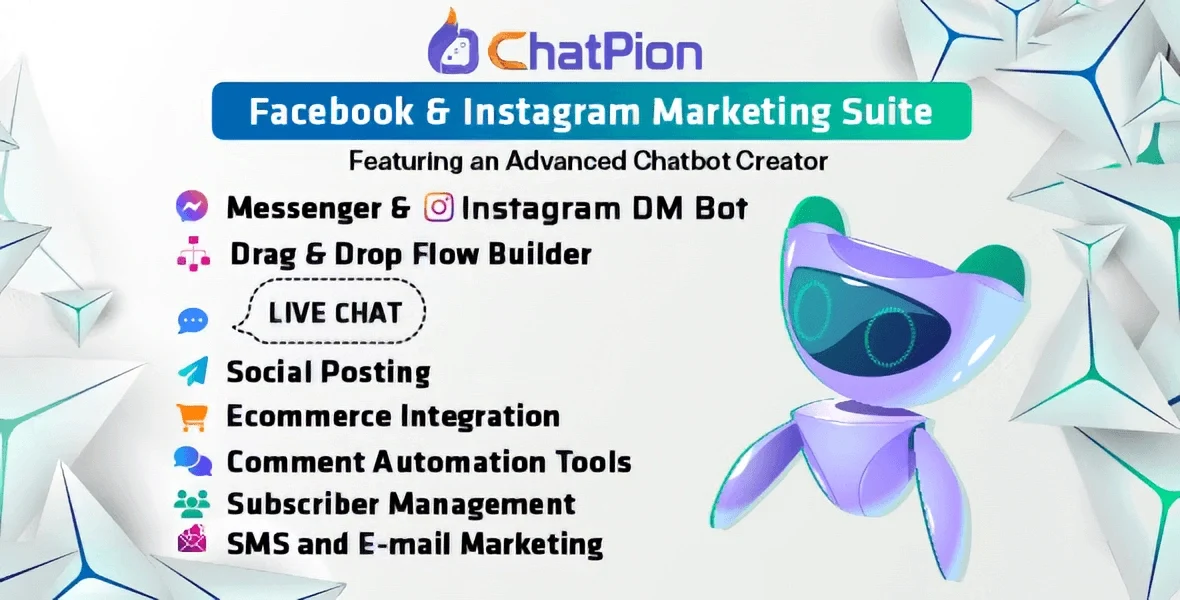 ChatPion

Facebook & Instagram Marketing Suite

Featuring an Advanced Chatbot Creator

Messenger & Instagram DM Bot

Drag & Drop Flow Builder

LIVE CHAT

Social Posting

Ecommerce Integration

Comment Automation Tools

Subscriber Management

SMS and E-mail Marketing